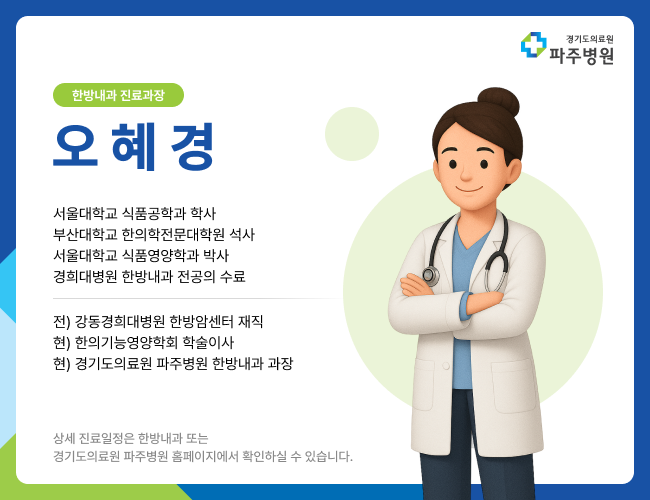 경기도의료원
파주병원

한방내과 진료과장

오 혜 경

서울대학교 식품공학과 학사
부산대학교 한의학전문대학원 석사
서울대학교 식품영양학과 박사
경희대병원 한방내과 전공의 수료

전) 강동경희대병원 한방암센터 재직
현) 한의기능영양학회 학술이사
현) 경기도의료원 파주병원 한방내과 과장

상세 진료일정은 한방내과 또는
경기도의료원 파주병원 홈페이지에서 확인하실 수 있습니다.